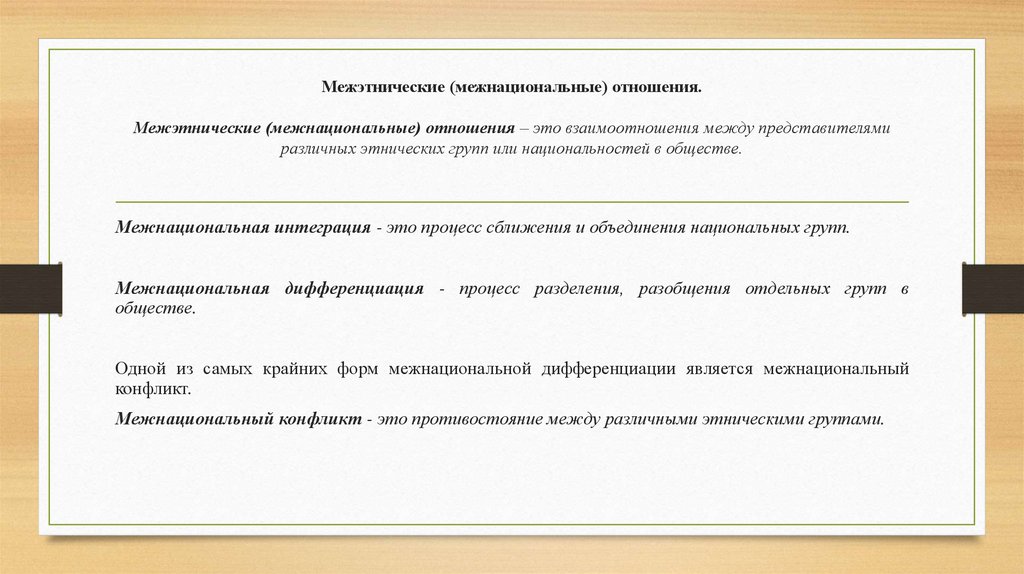 Межэтнические (межнациональные) отношения.

Межэтнические (межнациональные) отношения – это взаимоотношения между представителями различных этнических групп или национальностей в обществе.

Межнациональная интеграция - это процесс сближения и объединения национальных групп.

Межнациональная дифференциация - процесс разделения, разобщения отдельных групп в обществе.

Одной из самых крайних форм межнациональной дифференциации является межнациональный конфликт.

Межнациональный конфликт - это противостояние между различными этническими группами.